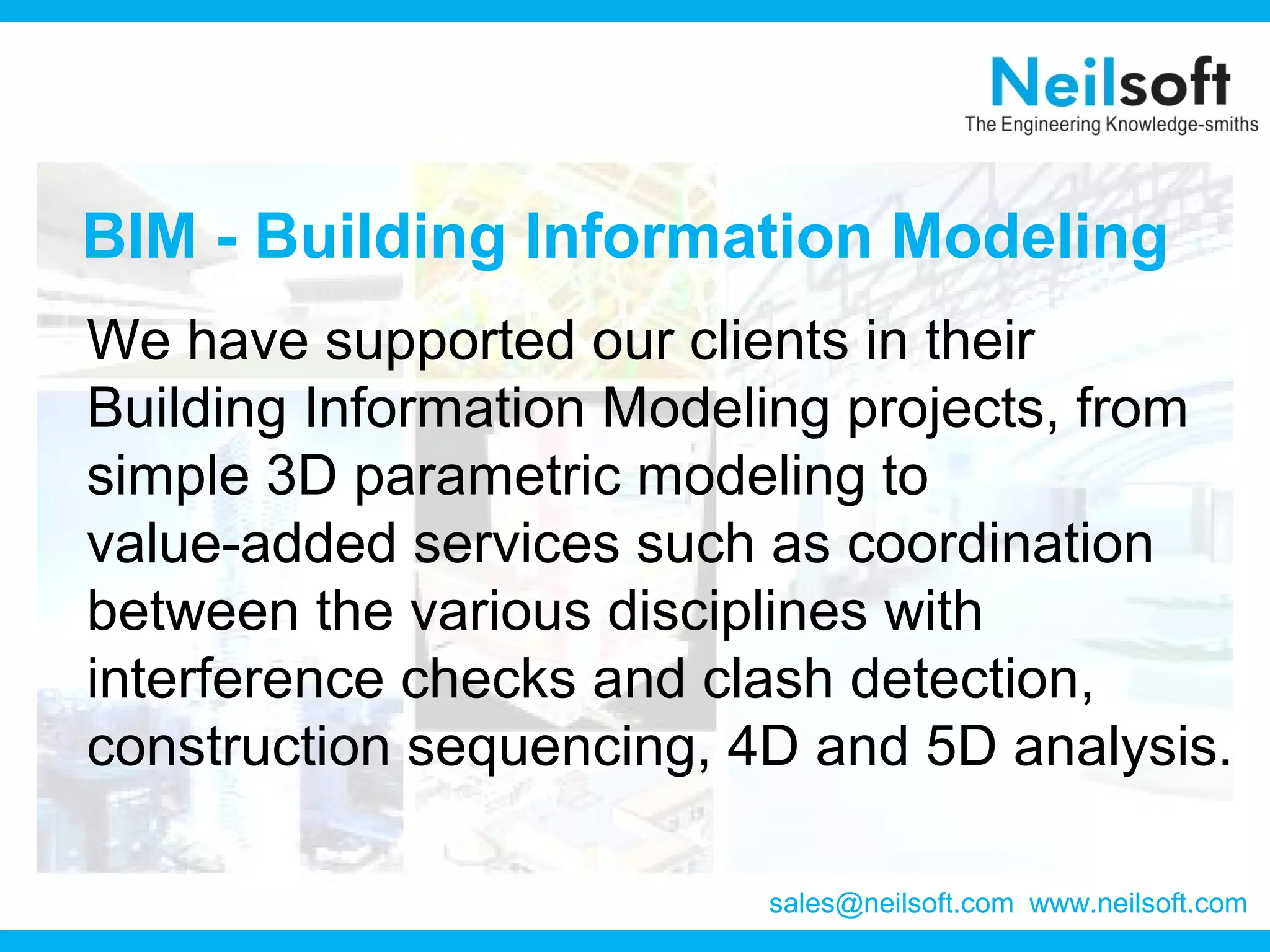 Neilsoft
The Engineering Knowledge-smiths

BIM - Building Information Modeling

We have supported our clients in their Building Information Modeling projects, from simple 3D parametric modeling to value-added services such as coordination between the various disciplines with interference checks and clash detection, construction sequencing, 4D and 5D analysis.

sales@neilsoft.com www.neilsoft.com